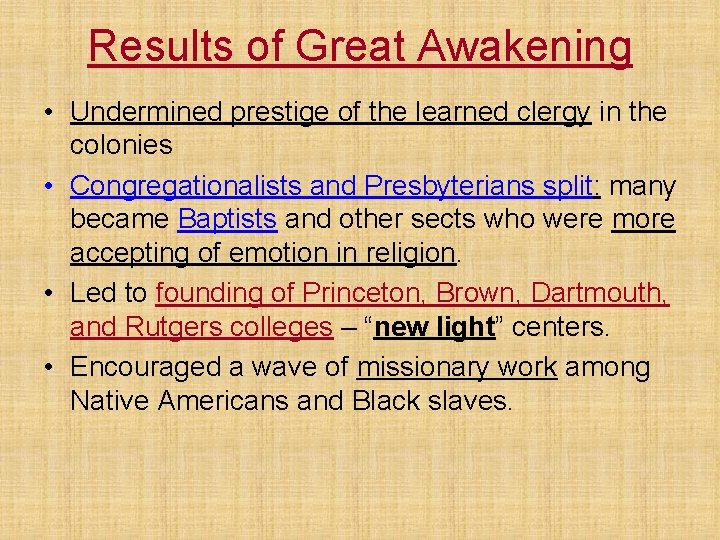 Results of Great Awakening

• Undermined prestige of the learned clergy in the colonies

• Congregationalists and Presbyterians split: many became Baptists and other sects who were more accepting of emotion in religion.

• Led to founding of Princeton, Brown, Dartmouth, and Rutgers colleges – “new light” centers.

• Encouraged a wave of missionary work among Native Americans and Black slaves.